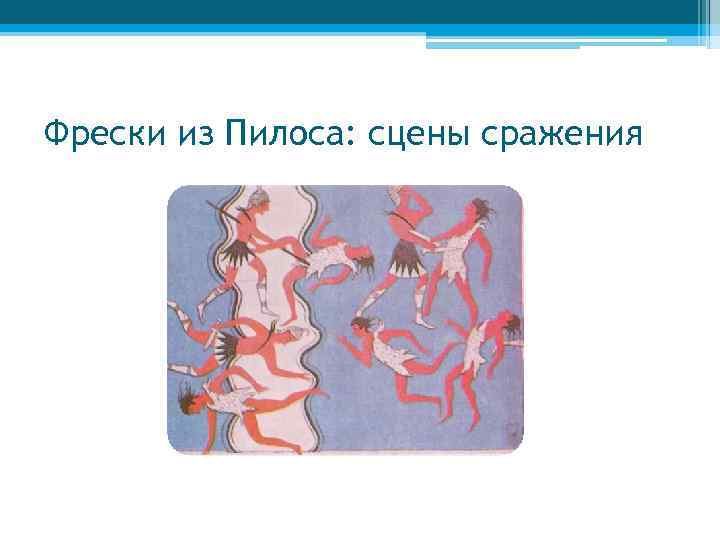 Фрески из Пилоса: сцены сражения